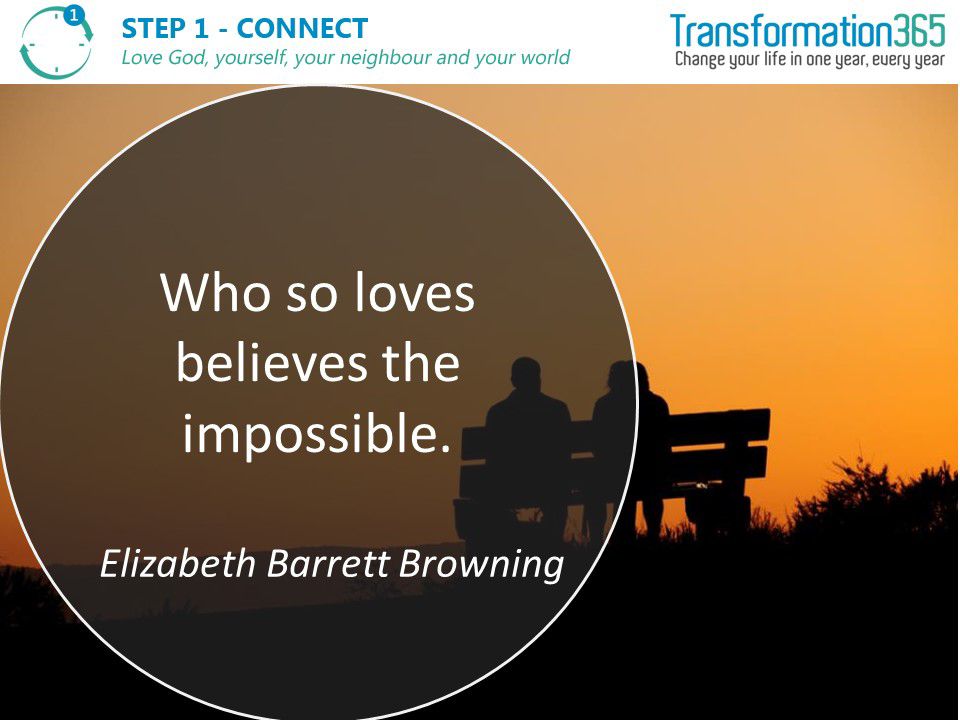 1

STEP 1 - CONNECT
Love God, yourself, your neighbour and your world

Transformation365
Change your life in one year, every year

Who so loves believes the impossible.

Elizabeth Barrett Browning